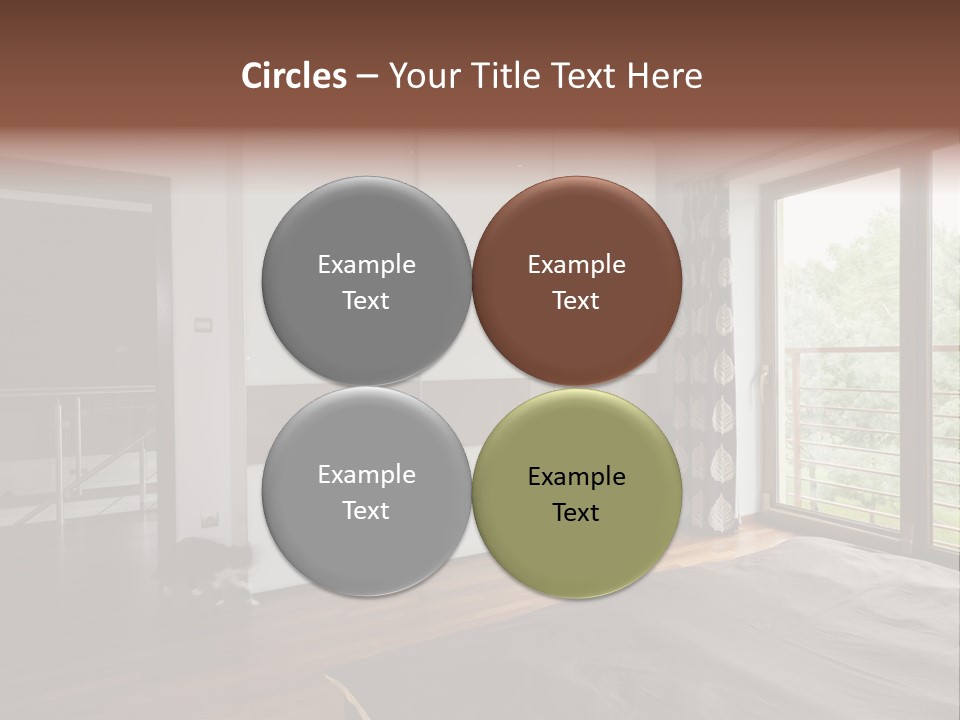 Circles – Your Title Text Here

Example Text

Example Text

Example Text

Example Text